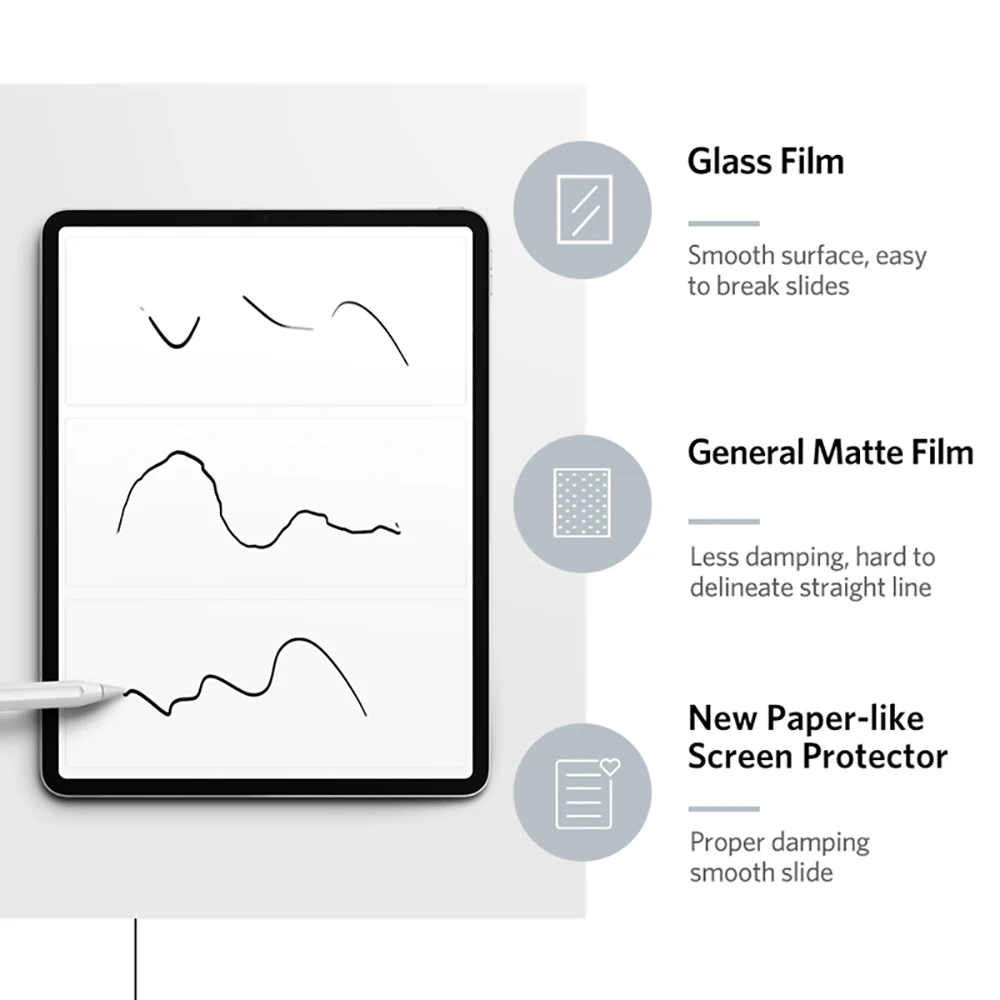 Glass Film

Smooth surface, easy to break slides

General Matte Film

Less damping, hard to delineate straight line

New Paper-like Screen Protector

Proper damping smooth slide